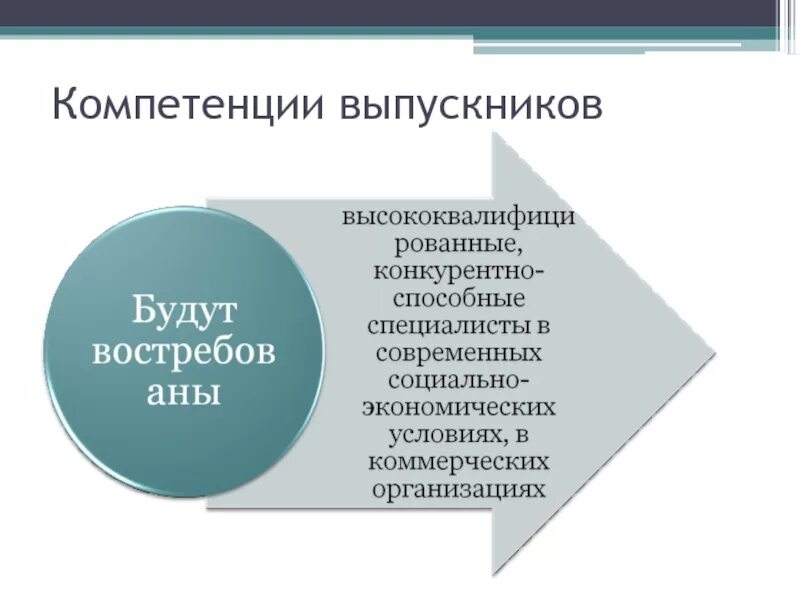 Компетенции выпускников

Будут востребованы

высококвалифицированные, конкурентно-способные специалисты в современных социально-экономических условиях, в коммерческих организациях